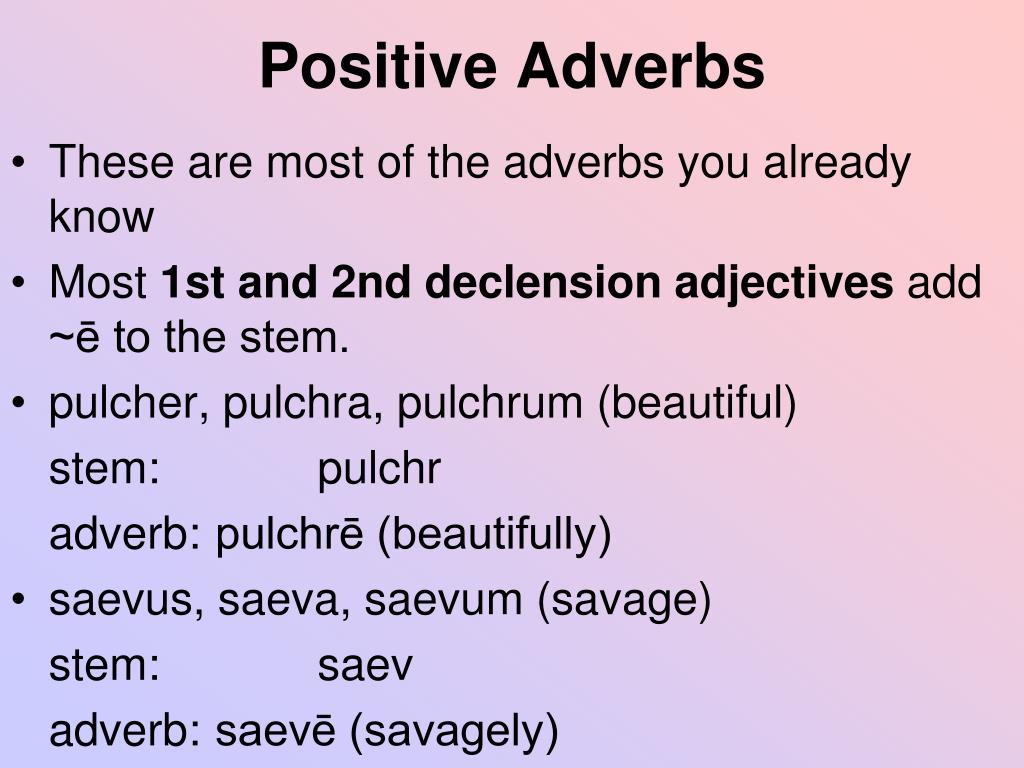 Positive Adverbs

• These are most of the adverbs you already know

• Most 1st and 2nd declension adjectives add ~ē to the stem.

• pulcher, pulchra, pulchrum (beautiful)

stem: pulchr

adverb: pulchrē (beautifully)

• saevus, saeva, saevum (savage)

stem: saev

adverb: saevē (savagely)